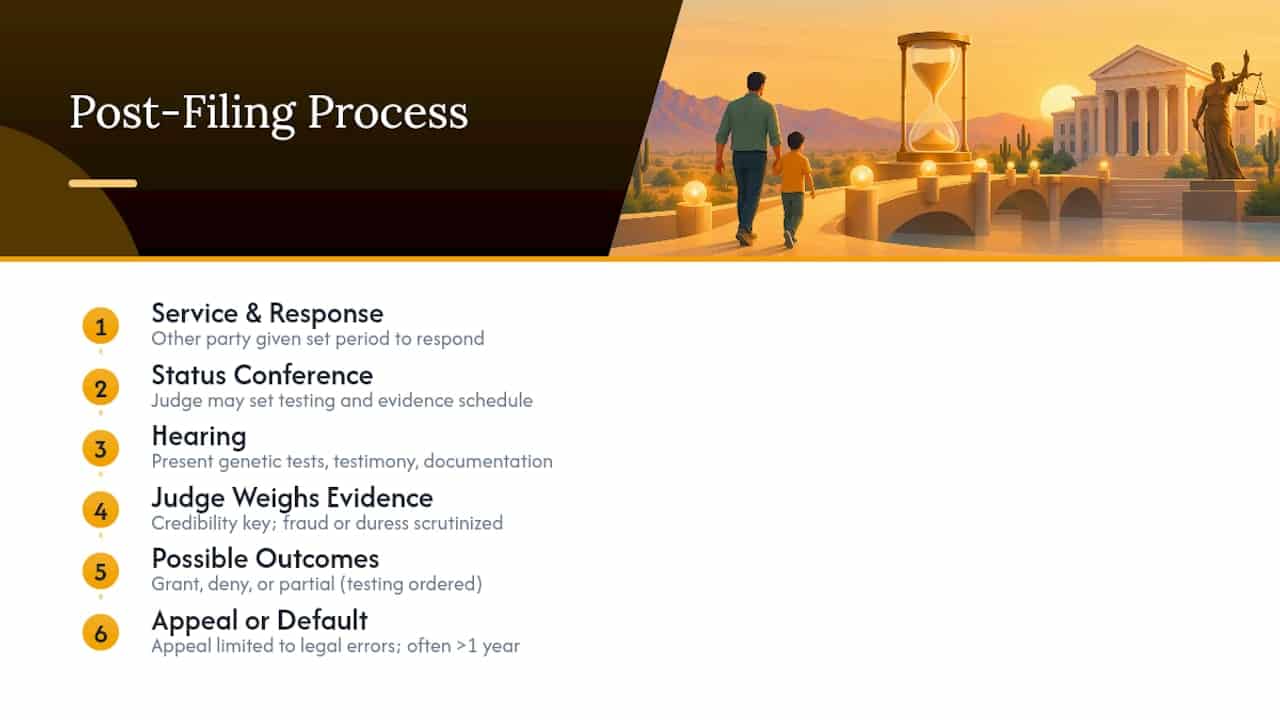 Post-Filing Process

1 Service & Response
Other party given set period to respond

2 Status Conference
Judge may set testing and evidence schedule

3 Hearing
Present genetic tests, testimony, documentation

4 Judge Weighs Evidence
Credibility key; fraud or duress scrutinized

5 Possible Outcomes
Grant, deny, or partial (testing ordered)

6 Appeal or Default
Appeal limited to legal errors; often >1 year